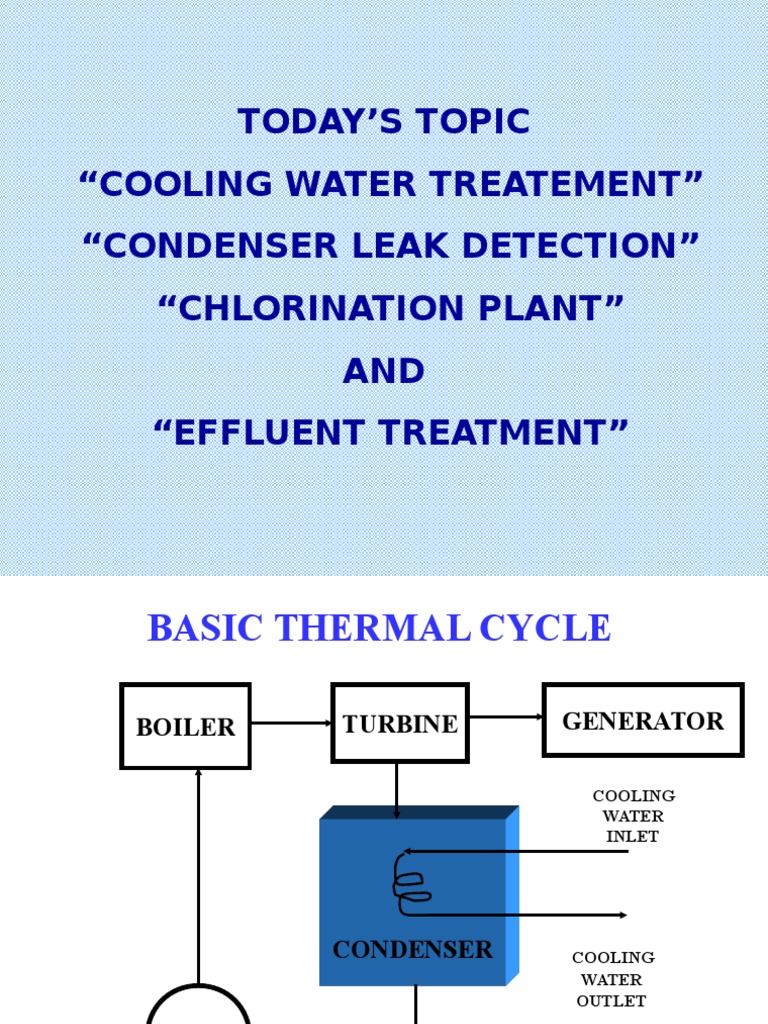 TODAY’S TOPIC
“COOLING WATER TREATEMENT”
“CONDENSER LEAK DETECTION”
“CHLORINATION PLANT”
AND
“EFFLUENT TREATMENT”

BASIC THERMAL CYCLE

BOILER

TURBINE

GENERATOR

COOLING WATER INLET

CONDENSER

COOLING WATER OUTLET